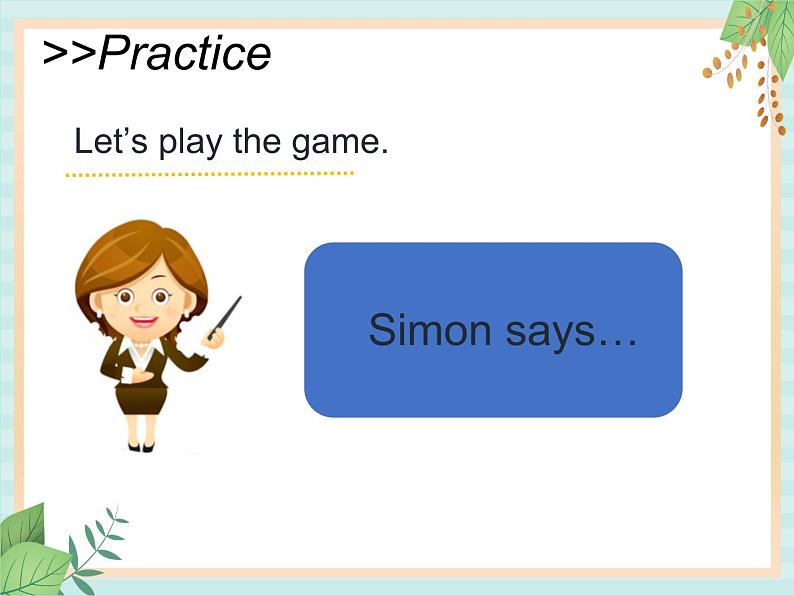 >>Practice

Let’s play the game.

Simon says…